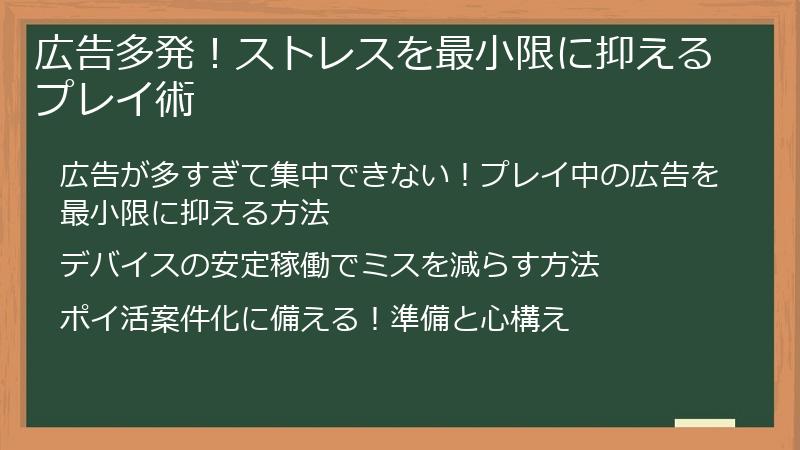 広告多発！ストレスを最小限に抑えるプレイ術

広告が多すぎて集中できない！プレイ中の広告を最小限に抑える方法

デバイスの安定稼働でミスを減らす方法

ポイ活案件化に備える！準備と心構え